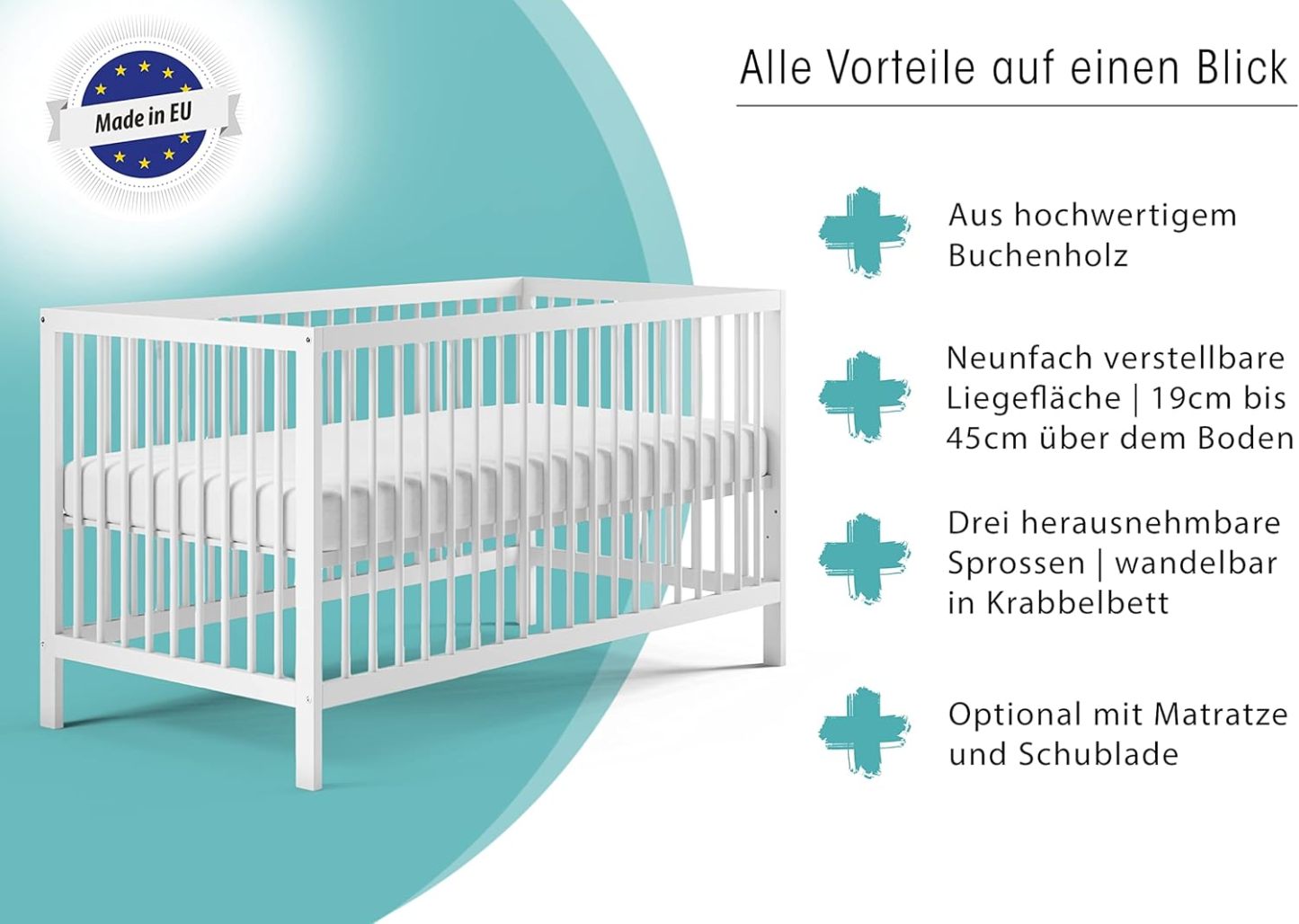 Made in EU

Alle Vorteile auf einen Blick

Aus hochwertigem Buchenholz

Neunfach verstellbare Liegefläche | 19cm bis 45cm über dem Boden

Drei herausnehmbare Sprossen | wandelbar in Krabbelbett

Optional mit Matratze und Schublade